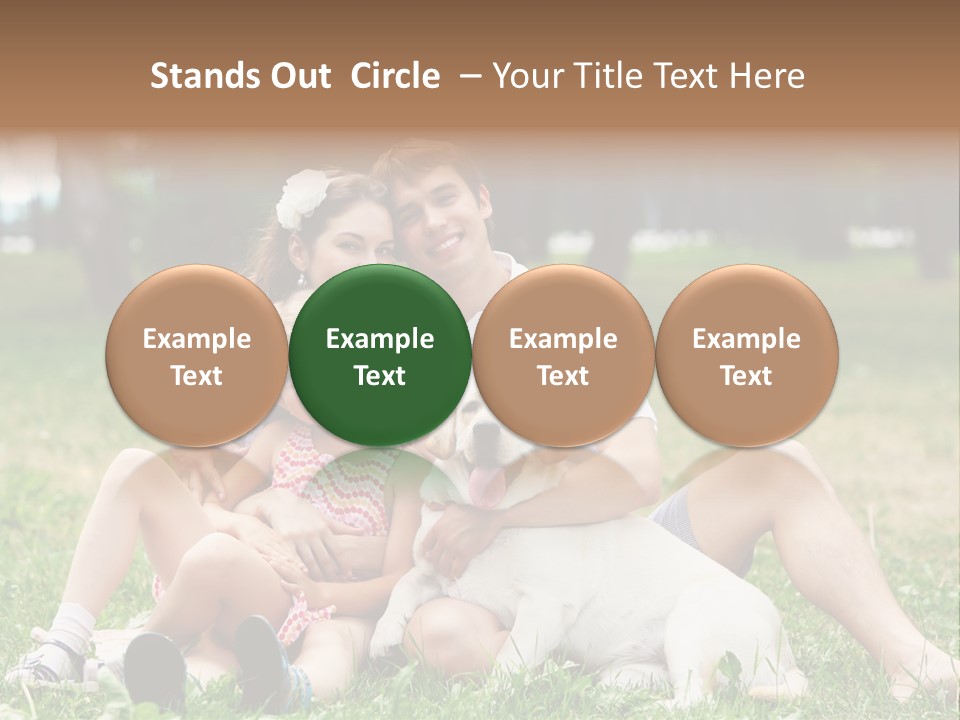 Stands Out Circle – Your Title Text Here

Example Text

Example Text

Example Text

Example Text